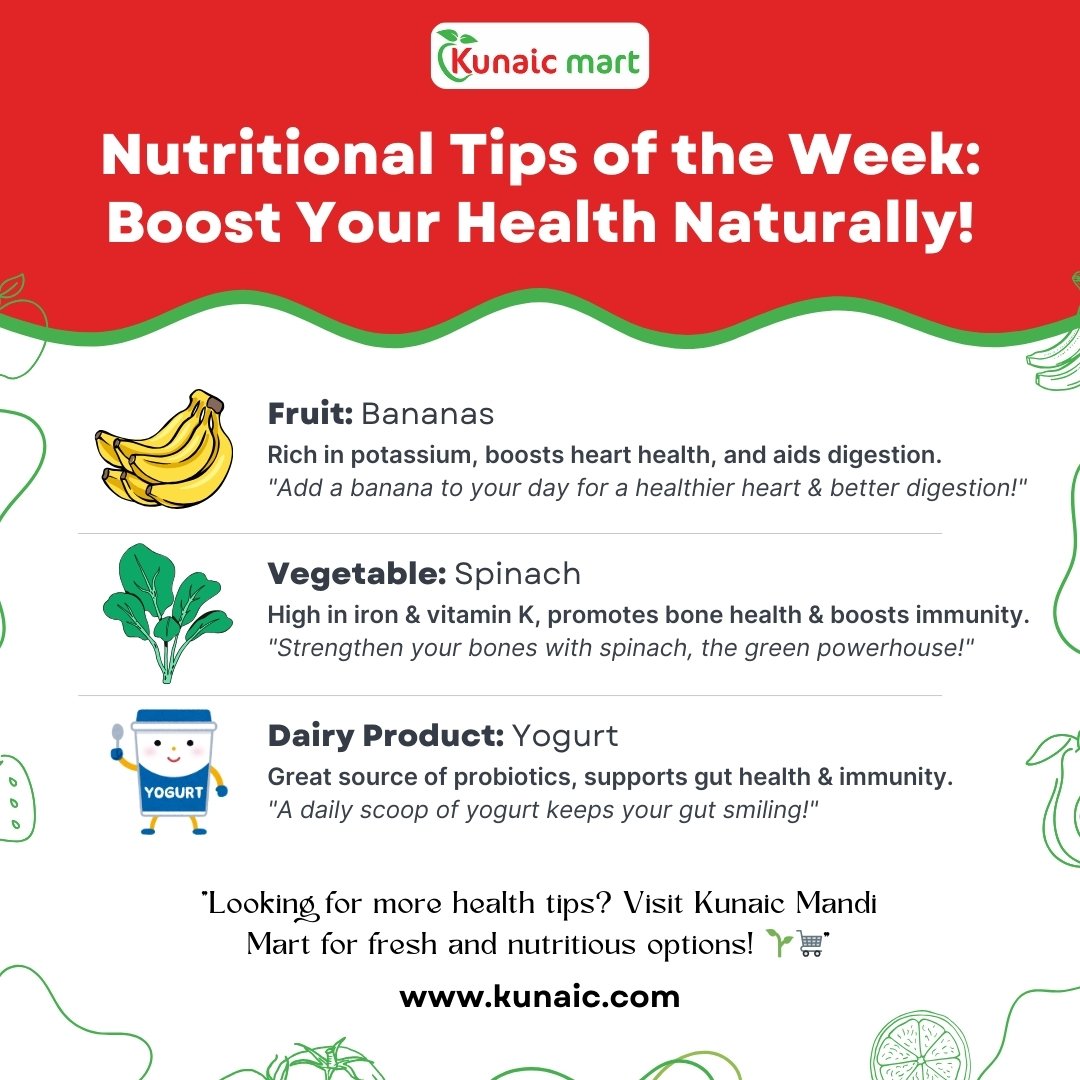 Kunaic mart

Nutritional Tips of the Week: Boost Your Health Naturally!

Fruit: Bananas
Rich in potassium, boosts heart health, and aids digestion.
"Add a banana to your day for a healthier heart & better digestion!"

Vegetable: Spinach
High in iron & vitamin K, promotes bone health & boosts immunity.
"Strengthen your bones with spinach, the green powerhouse!"

YOGURT

Dairy Product: Yogurt
Great source of probiotics, supports gut health & immunity.
"A daily scoop of yogurt keeps your gut smiling!"

"Looking for more health tips? Visit Kunaic Mandi Mart for fresh and nutritious options! 🌱🛒"

www.kunaic.com